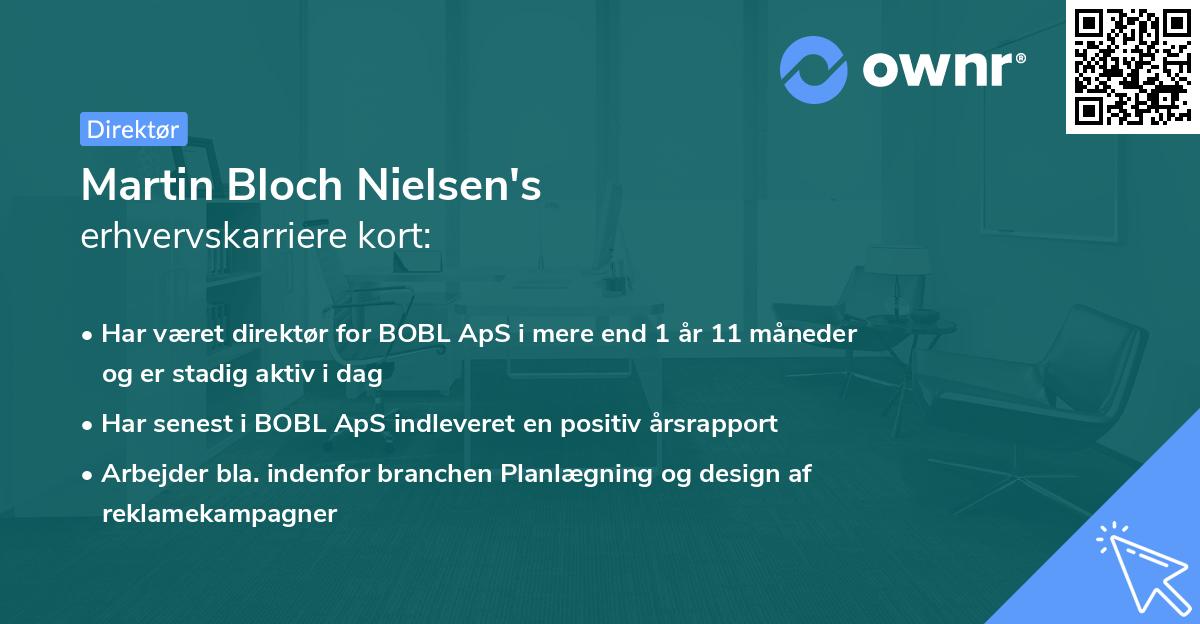 ownr®

Direktør

Martin Bloch Nielsen's
erhvervskarriere kort:

• Har været direktør for BOBL ApS i mere end 1 år 11 måneder og er stadig aktiv i dag
• Har senest i BOBL ApS indleveret en positiv årsrapport
• Arbejder bla. indenfor branchen Planlægning og design af reklamekampagner